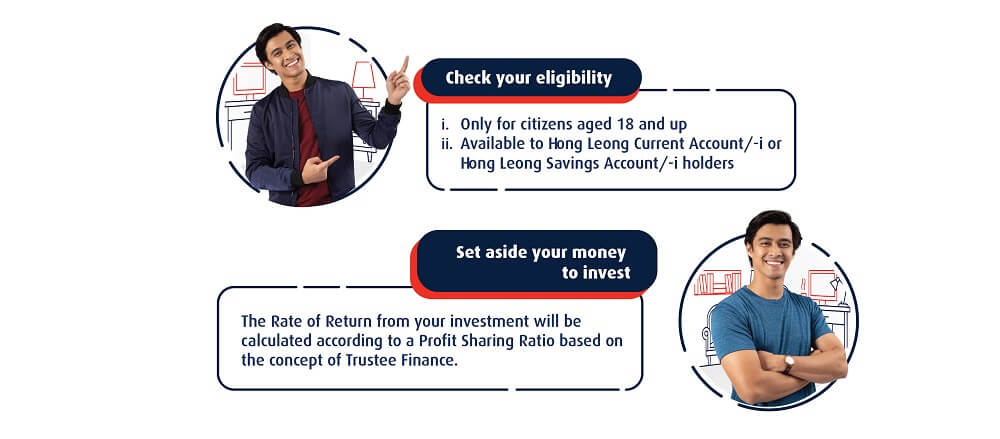 Check your eligibility

i. Only for citizens aged 18 and up
ii. Available to Hong Leong Current Account/-i or Hong Leong Savings Account/-i holders

Set aside your money to invest

The Rate of Return from your investment will be calculated according to a Profit Sharing Ratio based on the concept of Trustee Finance.